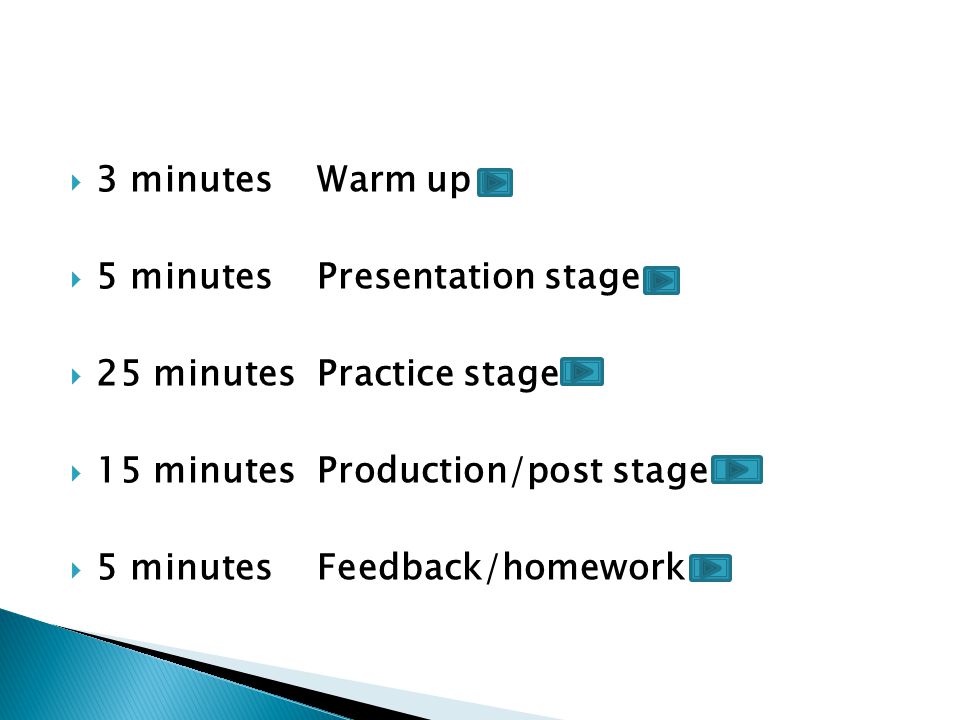 3 minutes Warm up

5 minutes Presentation stage

25 minutes Practice stage

15 minutes Production/post stage

5 minutes Feedback/homework